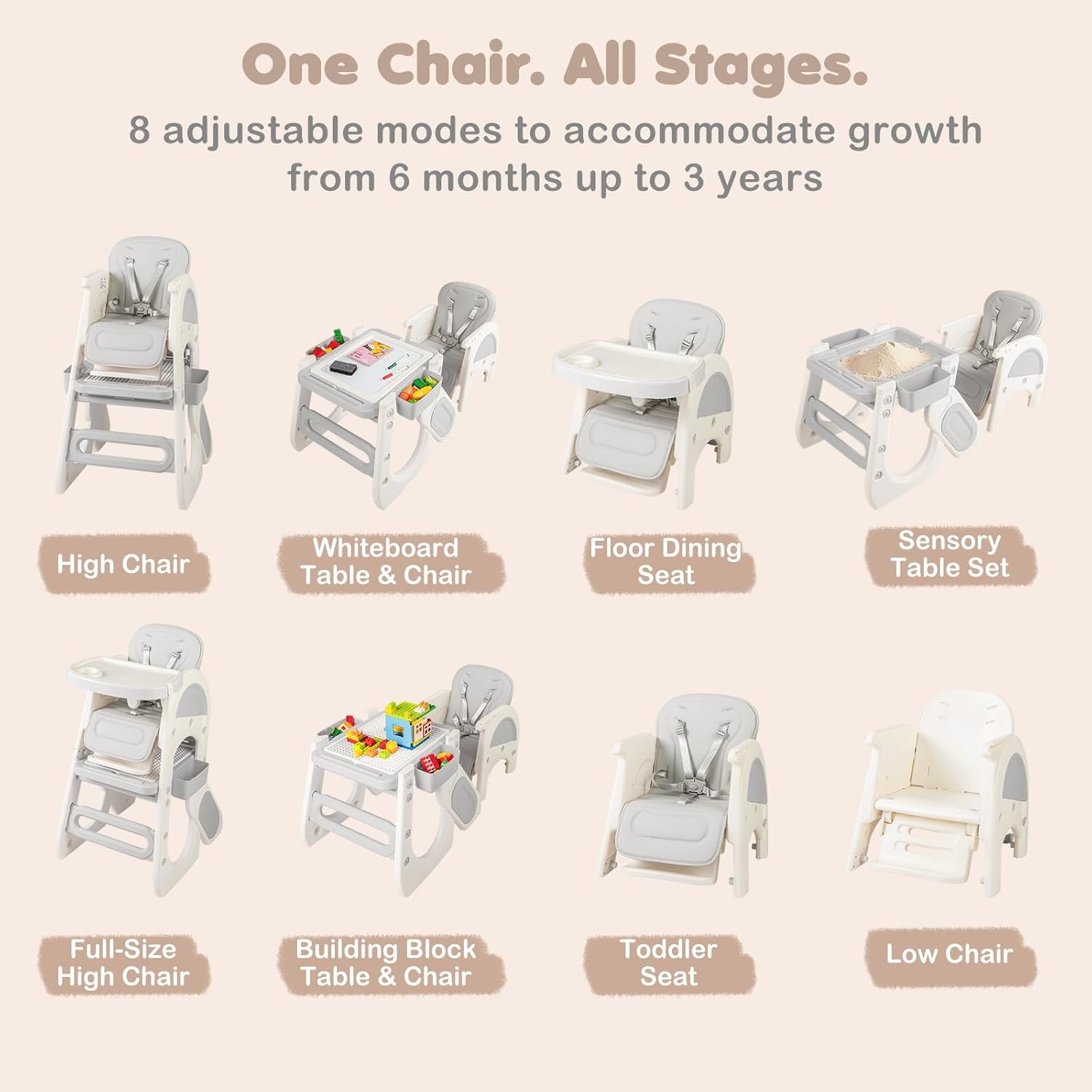 One Chair. All Stages.

8 adjustable modes to accommodate growth from 6 months up to 3 years

High Chair

Whiteboard Table & Chair

Floor Dining Seat

Sensory Table Set

Full-Size High Chair

Building Block Table & Chair

Toddler Seat

Low Chair